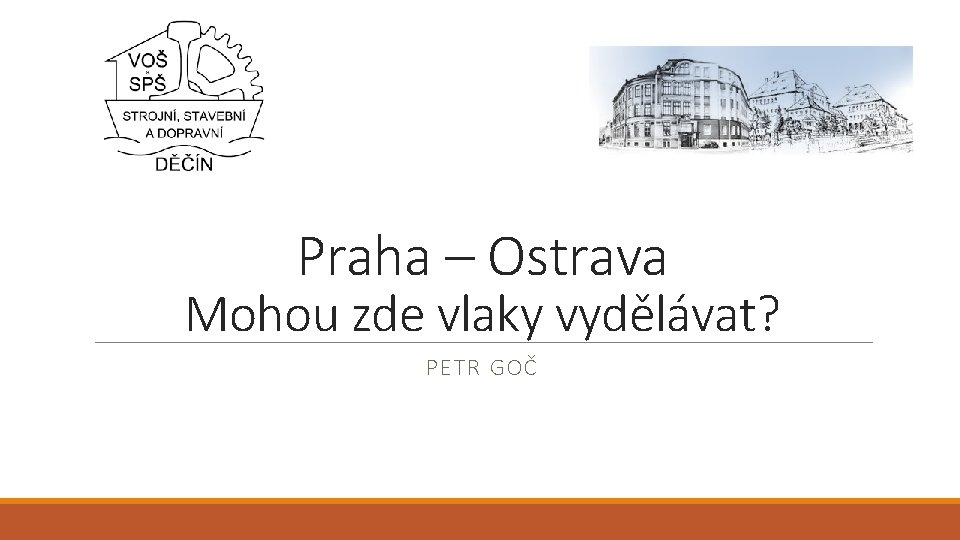 VOŠ
a
SPŠ
STROJNÍ, STAVEBNÍ A DOPRAVNÍ
DĚČÍN

Praha – Ostrava
Mohou zde vlaky vydělávat?

PETR GOČ